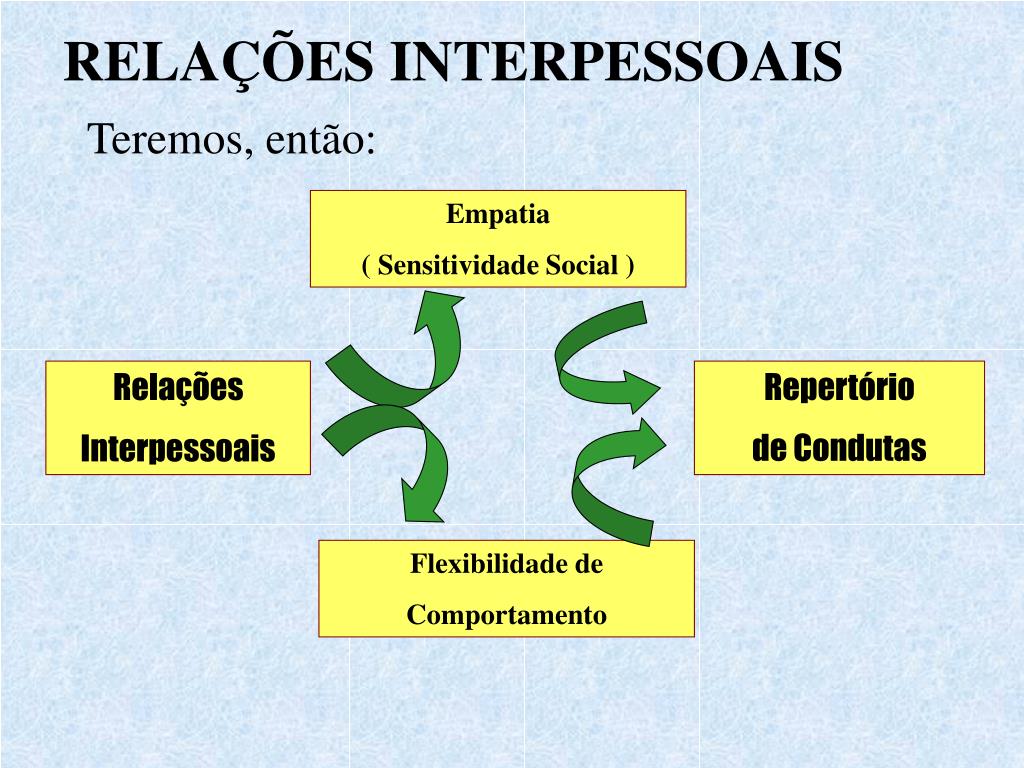 RELAÇÕES INTERPESSOAIS

Teremos, então:

Empatia
( Sensitividade Social )

Relações
Interpessoais

Repertório
de Condutas

Flexibilidade de
Comportamento